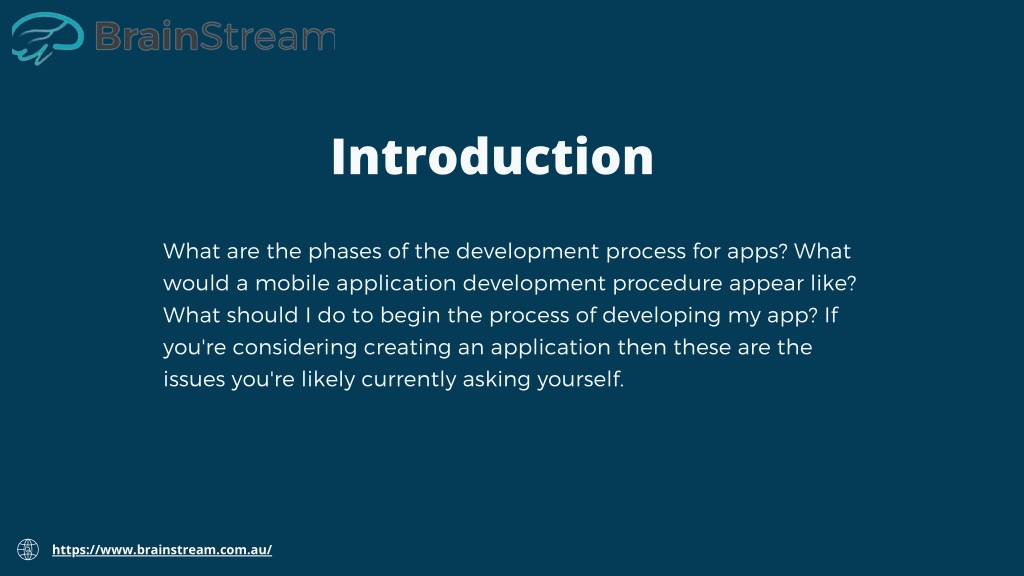 BrainStream

Introduction

What are the phases of the development process for apps? What would a mobile application development procedure appear like? What should I do to begin the process of developing my app? If you're considering creating an application then these are the issues you're likely currently asking yourself.

https://www.brainstream.com.au/